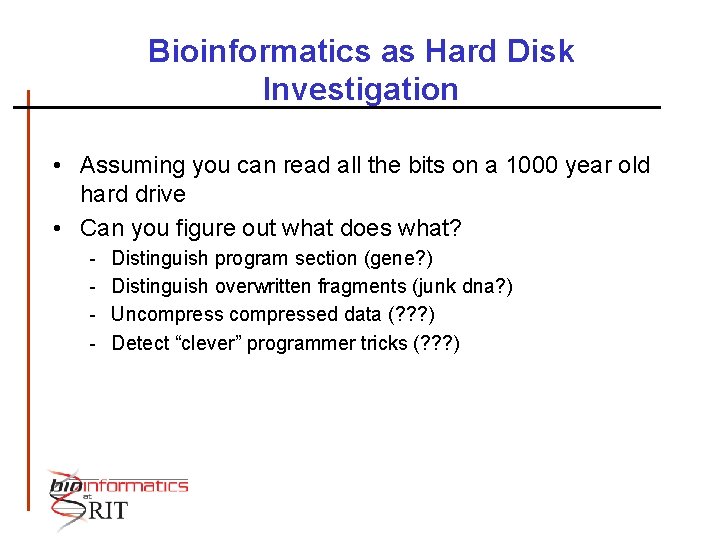 Bioinformatics as Hard Disk Investigation

• Assuming you can read all the bits on a 1000 year old hard drive
• Can you figure out what does what?
- Distinguish program section (gene?)
- Distinguish overwritten fragments (junk dna?)
- Uncompress compressed data (???)
- Detect “clever” programmer tricks (???)

bioinformatics at RIT